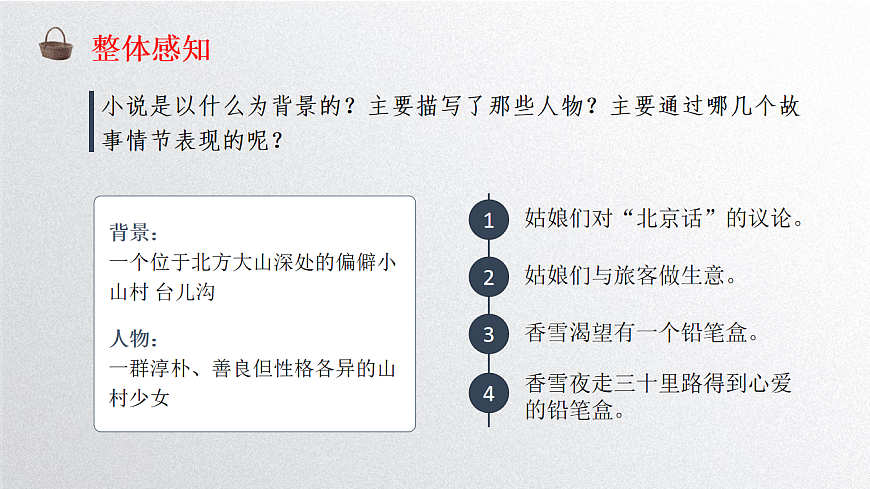 整体感知

小说是以什么为背景的？主要描写了那些人物？主要通过哪几个故事情节表现的呢？

背景：
一个位于北方大山深处的偏僻小山村 台儿沟

人物：
一群淳朴、善良但性格各异的山村少女

1 姑娘们对“北京话”的议论。

2 姑娘们与旅客做生意。

3 香雪渴望有一个铅笔盒。

4 香雪夜走三十里路得到心爱的铅笔盒。